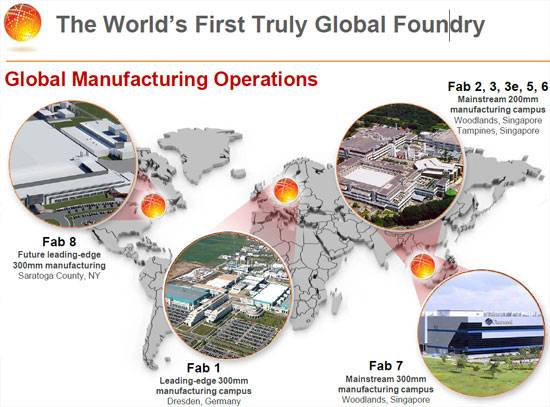 The World's First Truly Global Foundry

Global Manufacturing Operations

Fab 2, 3, 3e, 5, 6
Mainstream 200mm manufacturing campus
Woodlands, Singapore
Tampines, Singapore

Fab 8
Future leading-edge 300mm manufacturing
Saratoga County, NY

Fab 1
Leading-edge 300mm manufacturing campus
Dresden, Germany

Fab 7
Mainstream 300mm manufacturing campus
Woodlands, Singapore